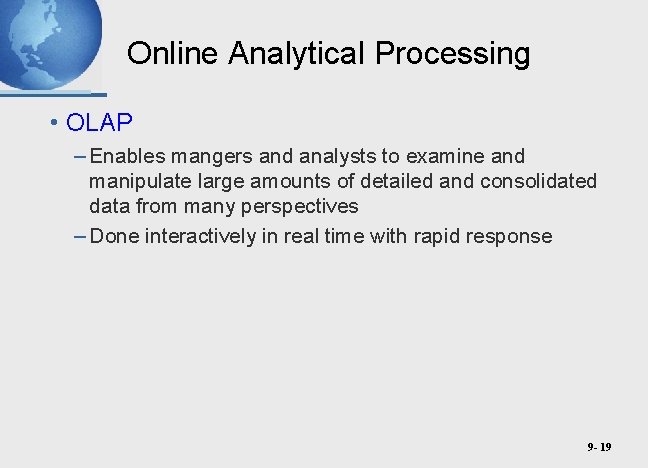 Online Analytical Processing

• OLAP

– Enables mangers and analysts to examine and manipulate large amounts of detailed and consolidated data from many perspectives

– Done interactively in real time with rapid response

9- 19